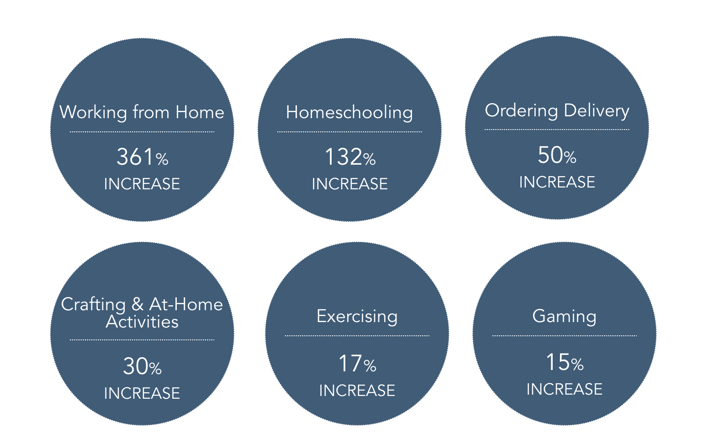 Working from Home

361%
INCREASE

Homeschooling

132%
INCREASE

Ordering Delivery

50%
INCREASE

Crafting & At-Home Activities

30%
INCREASE

Exercising

17%
INCREASE

Gaming

15%
INCREASE